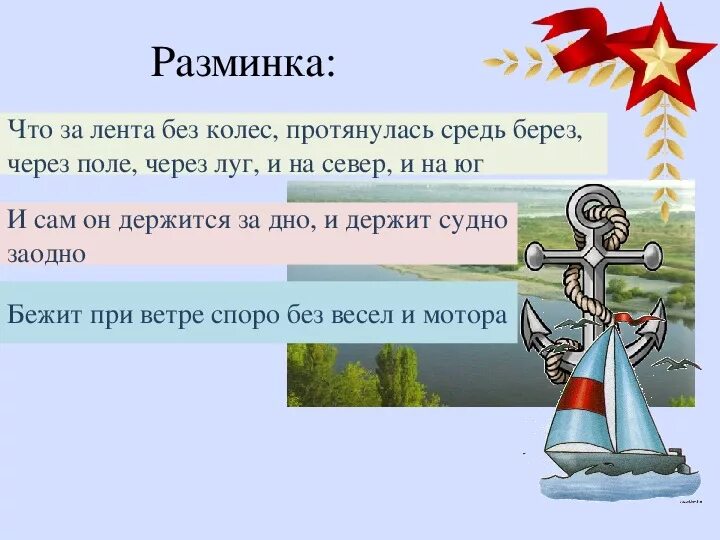 Разминка:

Что за лента без колес, протянулась средь берез, через поле, через луг, и на север, и на юг

И сам он держится за дно, и держит судно заодно

Бежит при ветре споро без весел и мотора